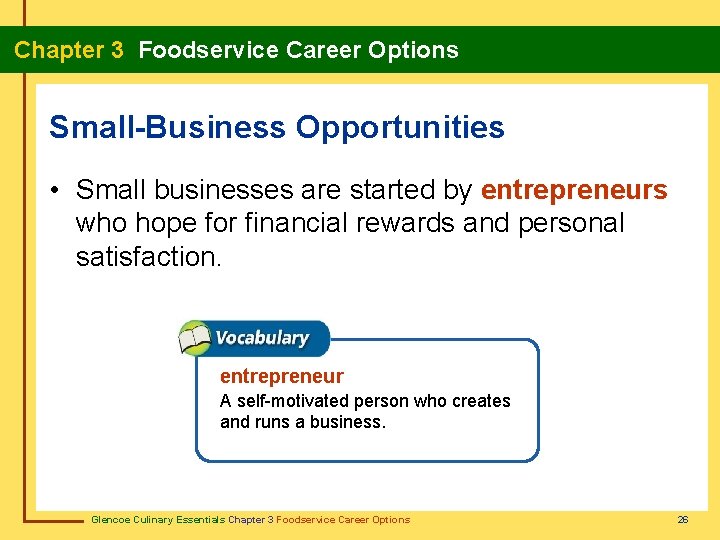 Chapter 3 Foodservice Career Options

Small-Business Opportunities

• Small businesses are started by entrepreneurs who hope for financial rewards and personal satisfaction.

Vocabulary

entrepreneur

A self-motivated person who creates and runs a business.

Glencoe Culinary Essentials Chapter 3 Foodservice Career Options

26